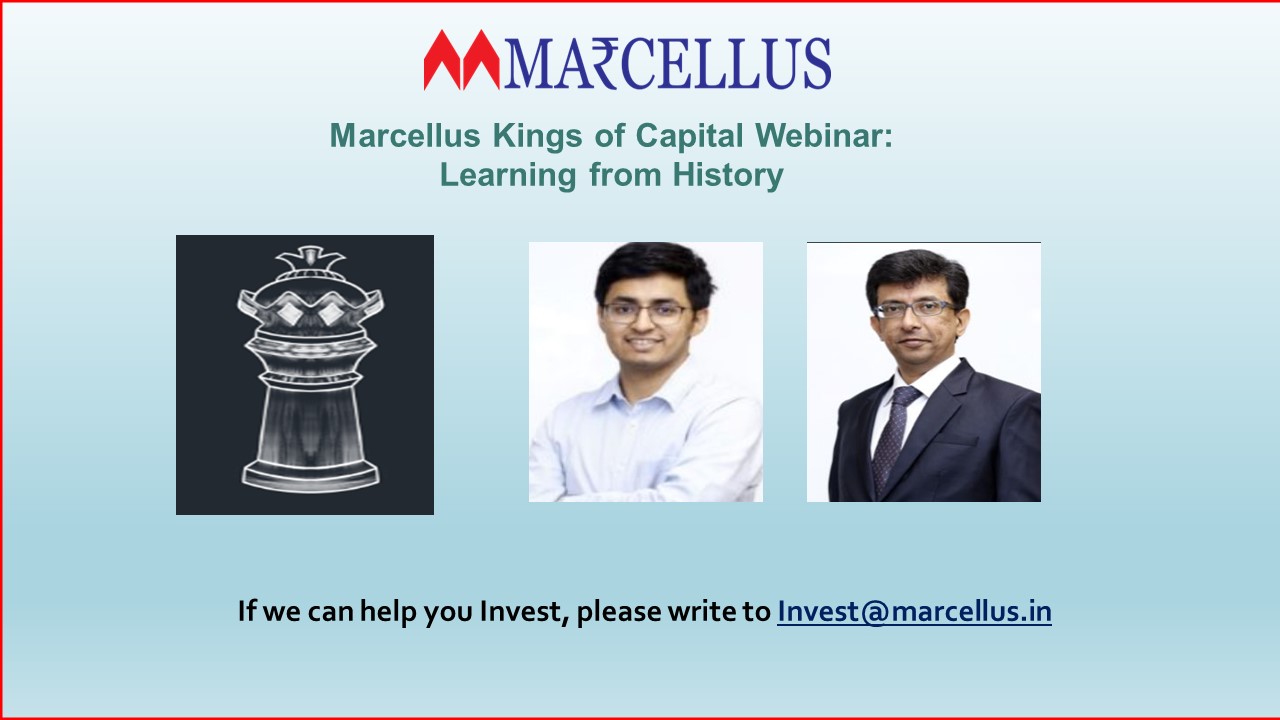 MA₹CELLUS

Marcellus Kings of Capital Webinar: Learning from History

If we can help you Invest, please write to Invest@marcellus.in